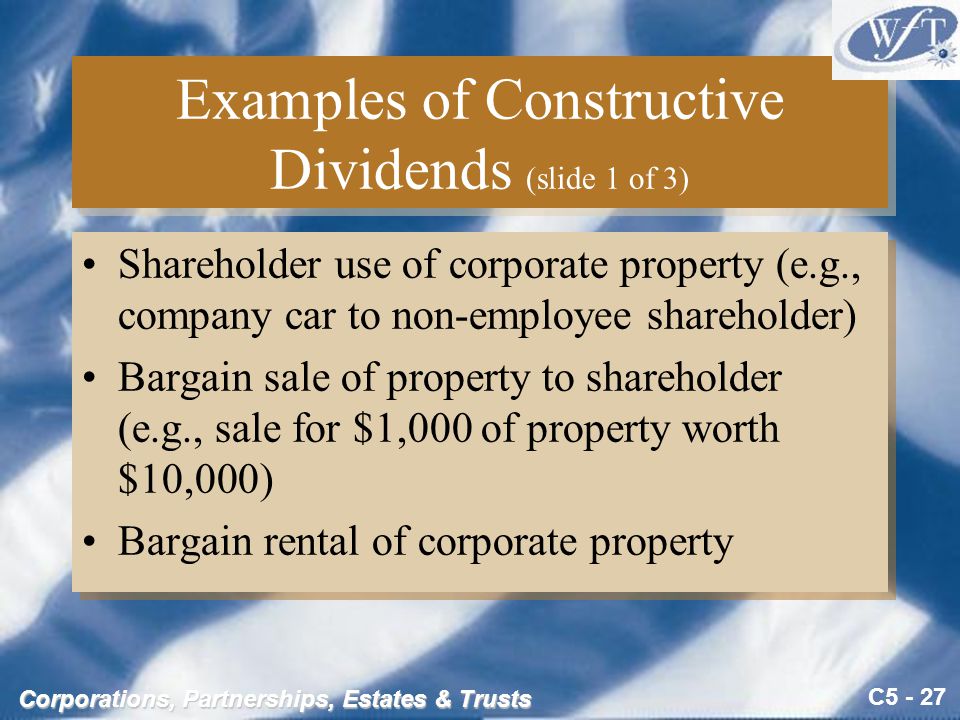 WfT

Examples of Constructive Dividends (slide 1 of 3)

• Shareholder use of corporate property (e.g., company car to non-employee shareholder)
• Bargain sale of property to shareholder (e.g., sale for \$1,000 of property worth \$10,000)
• Bargain rental of corporate property

Corporations, Partnerships, Estates & Trusts

C5 - 27